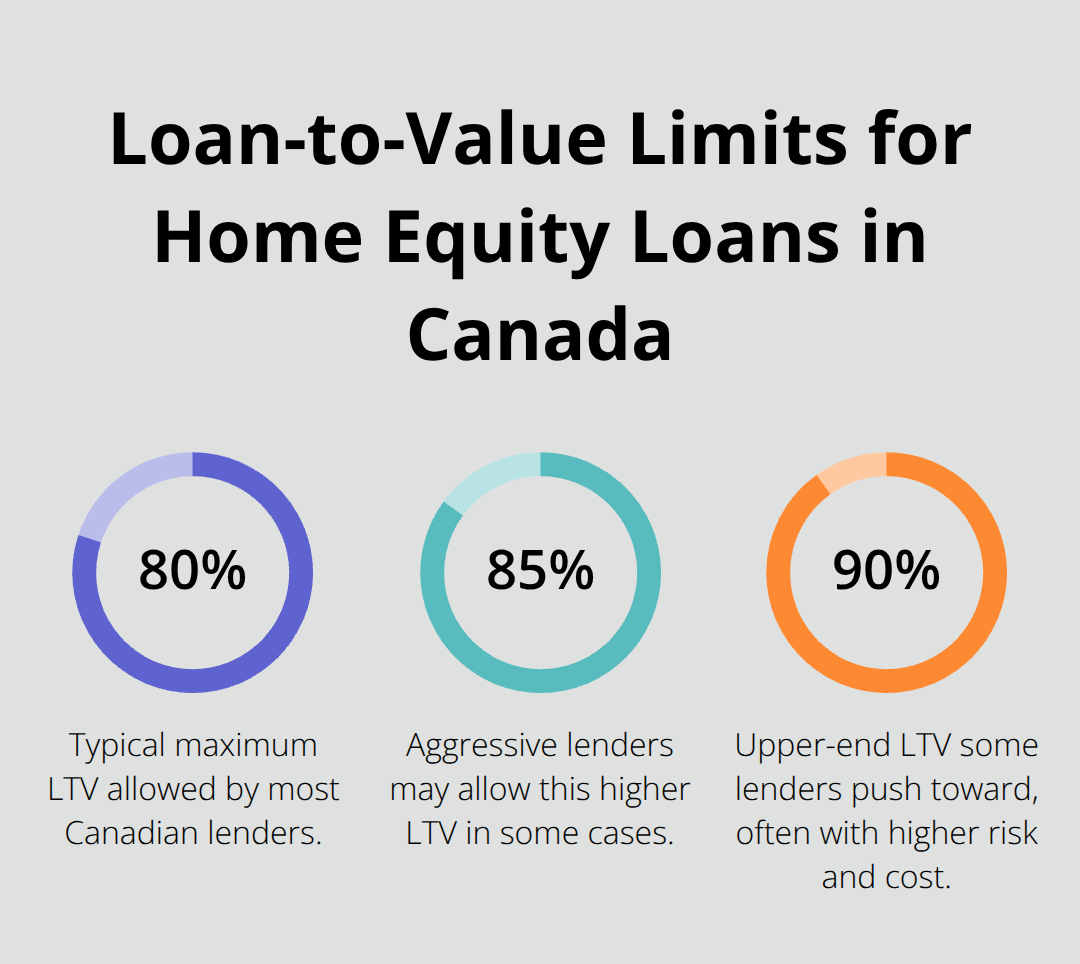 Loan-to-Value Limits for Home Equity Loans in Canada

80%

Typical maximum LTV allowed by most Canadian lenders.

85%

Aggressive lenders may allow this higher LTV in some cases.

90%

Upper-end LTV some lenders push toward, often with higher risk and cost.